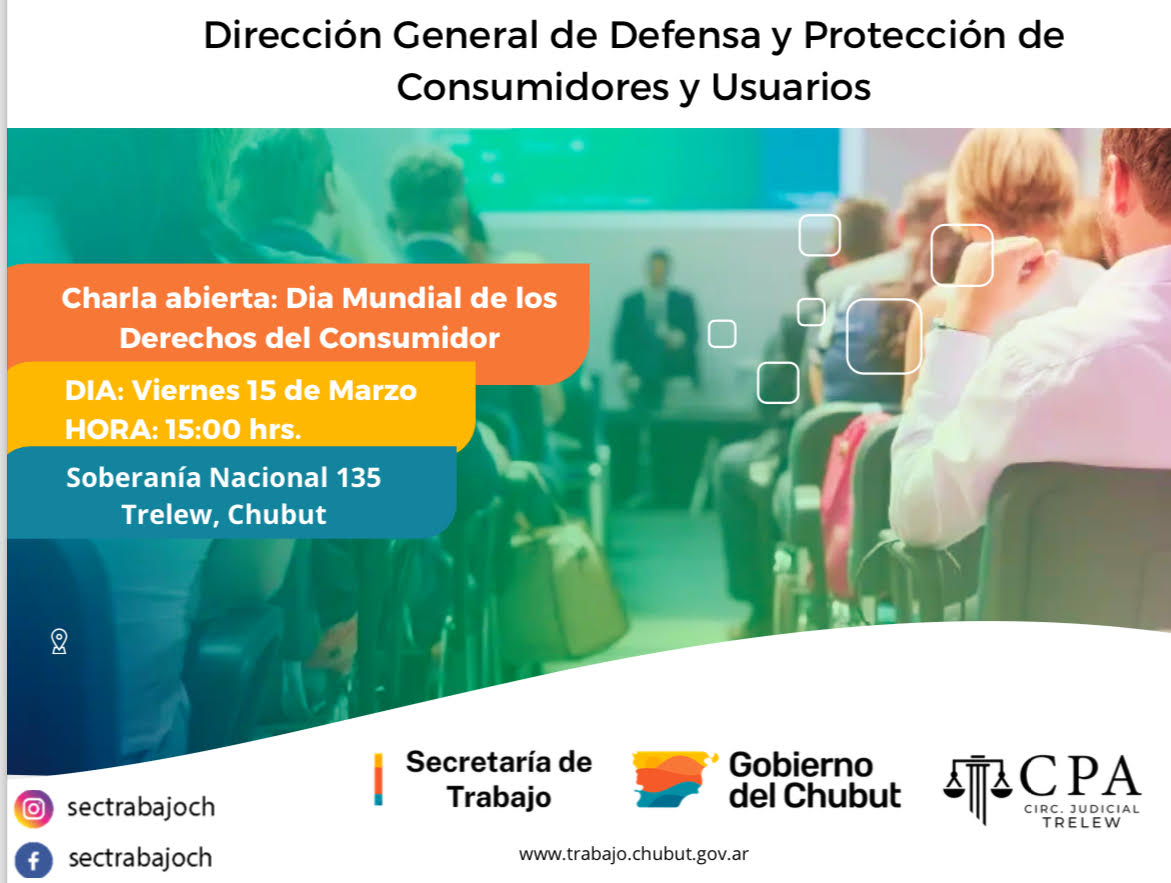 Dirección General de Defensa y Protección de Consumidores y Usuarios

Charla abierta: Dia Mundial de los Derechos del Consumidor

DIA: Viernes 15 de Marzo
HORA: 15:00 hrs.

Soberanía Nacional 135
Trelew, Chubut

Secretaría de Trabajo

Gobierno del Chubut

CPA
CIRC. JUDICIAL
TRELEW

sectrabajoch

sectrabajoch

www.trabajo.chubut.gov.ar